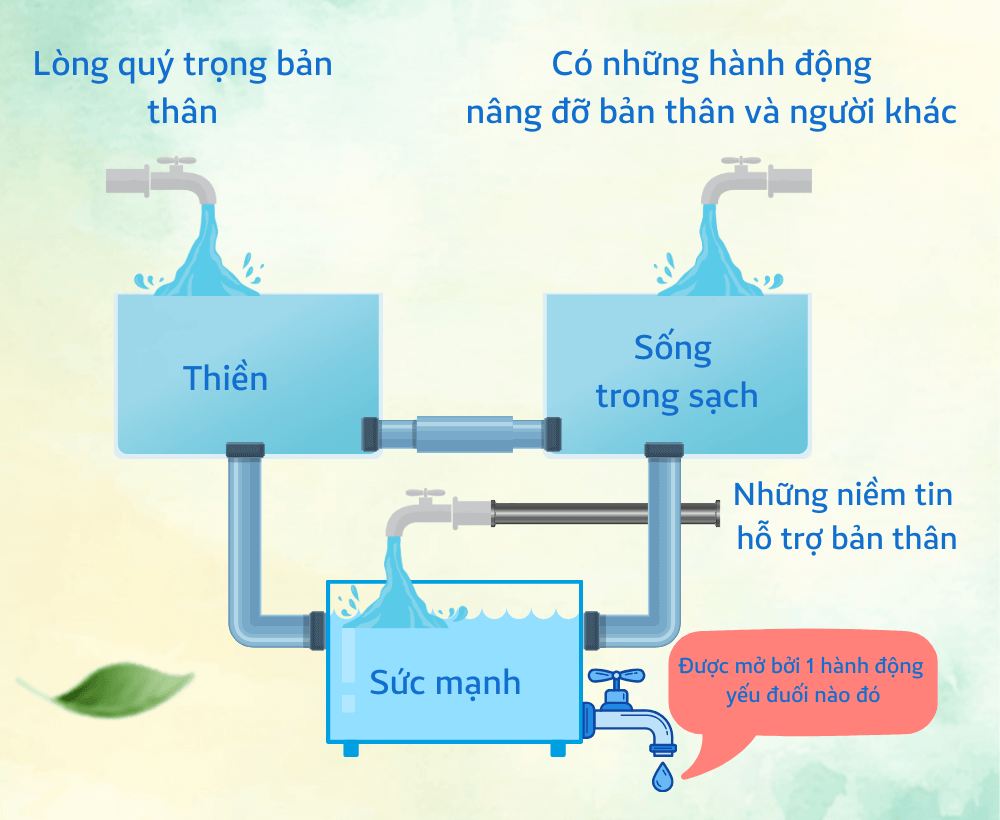 Lòng quý trọng bản thân

Có những hành động nâng đỡ bản thân và người khác

Thiền

Sống trong sạch

Những niềm tin hỗ trợ bản thân

Sức mạnh

Được mở bởi 1 hành động yếu đuối nào đó